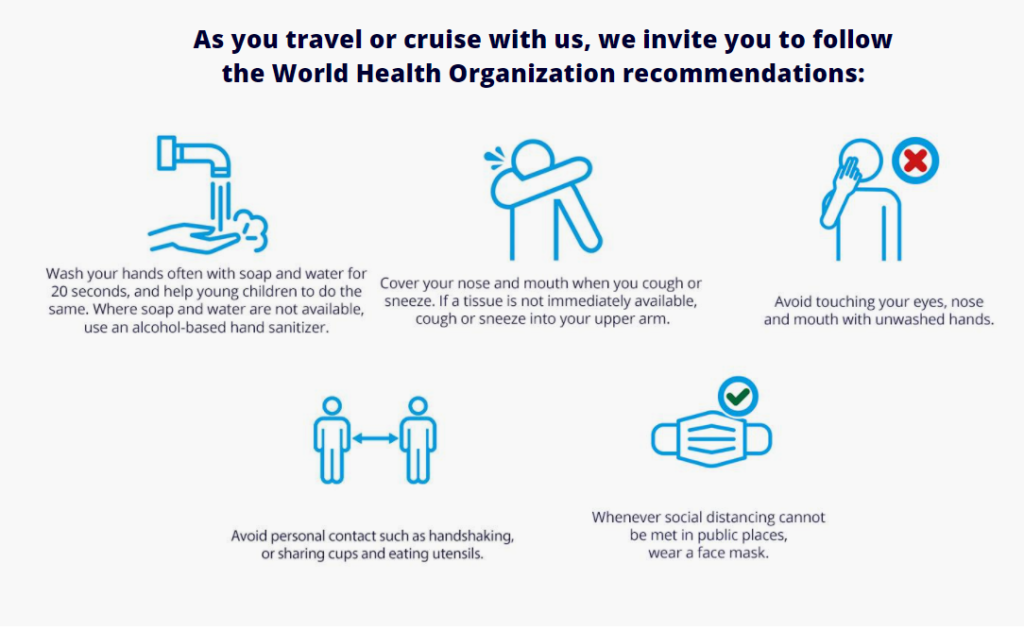 As you travel or cruise with us, we invite you to follow the World Health Organization recommendations:

Wash your hands often with soap and water for 20 seconds, and help young children to do the same. Where soap and water are not available, use an alcohol-based hand sanitizer.

Cover your nose and mouth when you cough or sneeze. If a tissue is not immediately available, cough or sneeze into your upper arm.

Avoid touching your eyes, nose and mouth with unwashed hands.

Avoid personal contact such as handshaking, or sharing cups and eating utensils.

Whenever social distancing cannot be met in public places, wear a face mask.